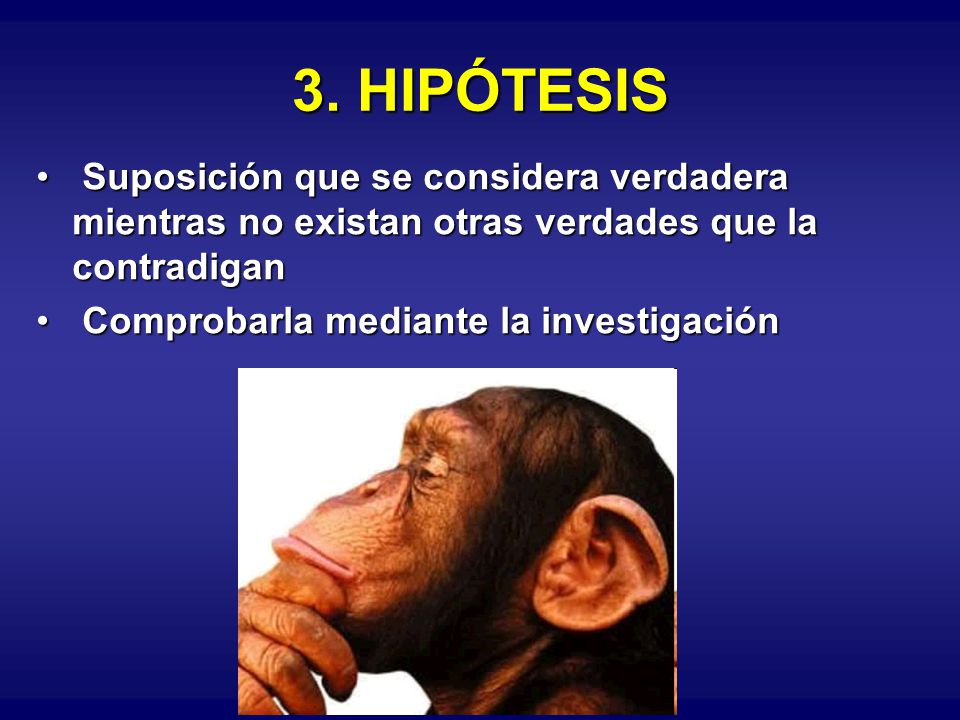 3. HIPÓTESIS

• Suposición que se considera verdadera mientras no existan otras verdades que la contradigan
• Comprobarla mediante la investigación